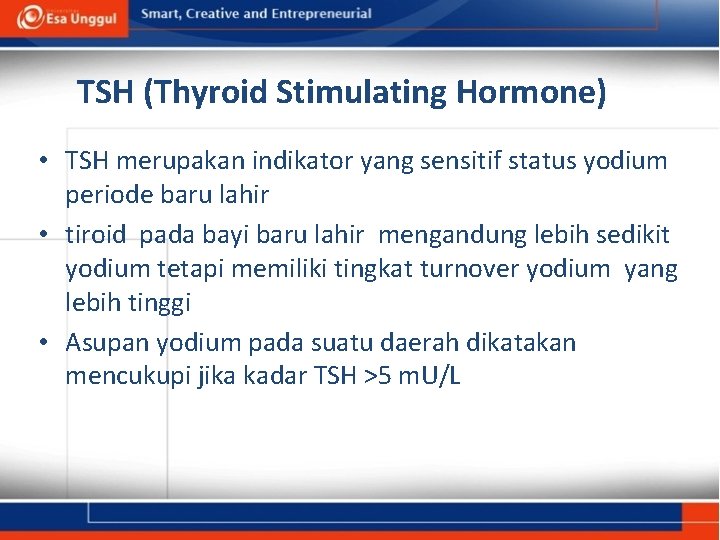 Esa Unggul

Smart, Creative and Entrepreneurial

TSH (Thyroid Stimulating Hormone)

• TSH merupakan indikator yang sensitif status yodium periode baru lahir
• tiroid pada bayi baru lahir mengandung lebih sedikit yodium tetapi memiliki tingkat turnover yodium yang lebih tinggi
• Asupan yodium pada suatu daerah dikatakan mencukupi jika kadar TSH >5 mU/L